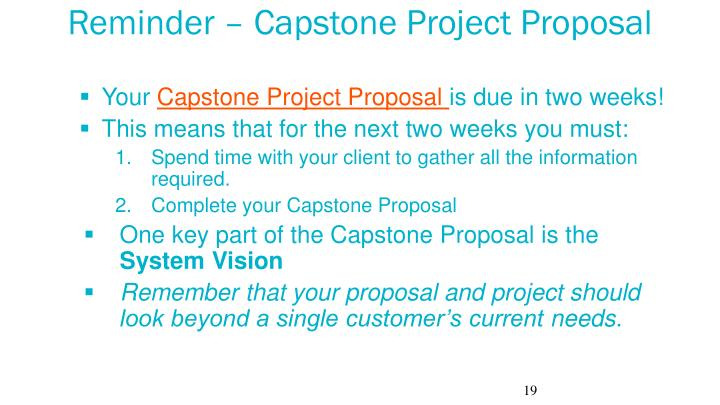 Reminder – Capstone Project Proposal

• Your Capstone Project Proposal is due in two weeks!
• This means that for the next two weeks you must:
1. Spend time with your client to gather all the information required.
2. Complete your Capstone Proposal
• One key part of the Capstone Proposal is the System Vision
• Remember that your proposal and project should look beyond a single customer's current needs.

19